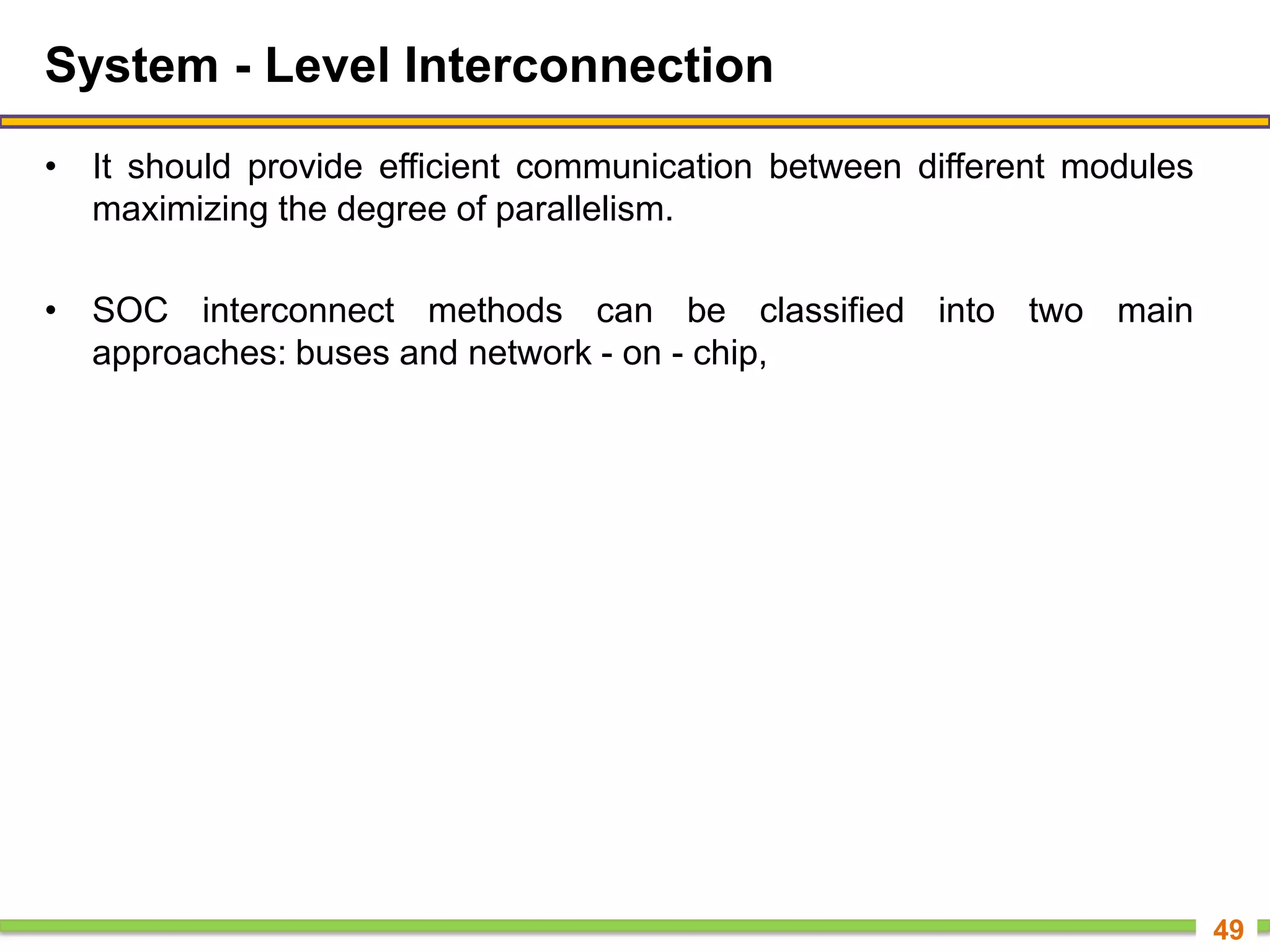 System - Level Interconnection

• It should provide efficient communication between different modules maximizing the degree of parallelism.

• SOC interconnect methods can be classified into two main approaches: buses and network - on - chip,

49